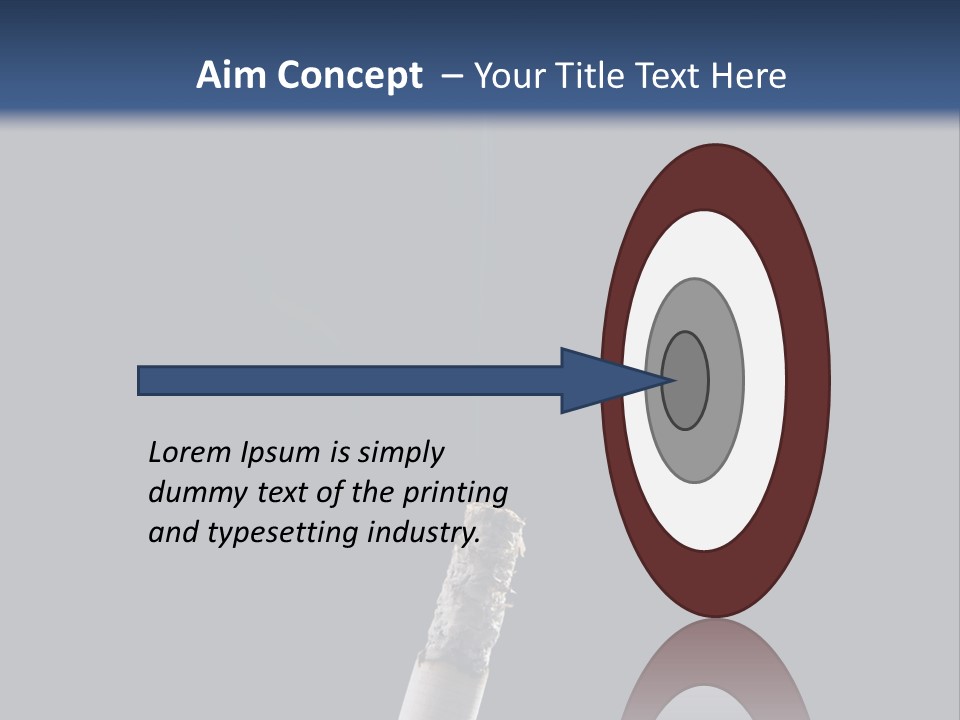 Aim Concept – Your Title Text Here

Lorem Ipsum is simply dummy text of the printing and typesetting industry.